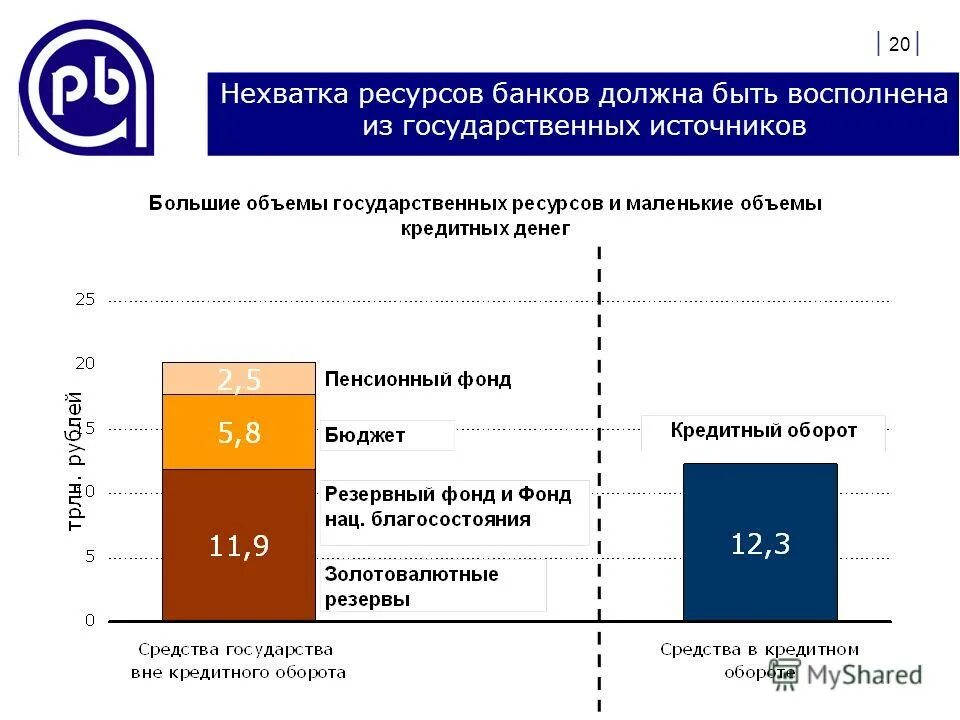 pb

20

Нехватка ресурсов банков должна быть восполнена из государственных источников

Большие объемы государственных ресурсов и маленькие объемы кредитных денег

трлн. рублей

25
20
15
10
5
0

2,5
5,8
11,9

Пенсионный фонд
Бюджет
Резервный фонд и Фонд нац. благосостояния
Золотовалютные резервы

Кредитный оборот

12,3

Средства государства вне кредитного оборота

Средства в кредитном обороте

MyShared